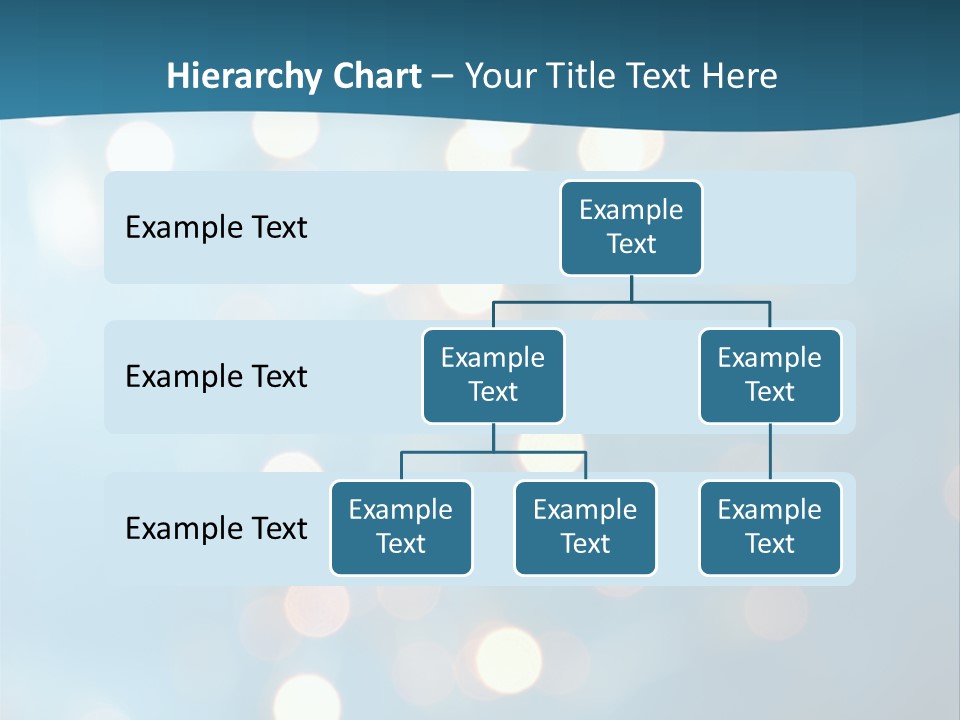 Hierarchy Chart – Your Title Text Here

Example Text

Example Text

Example Text

Example Text

Example Text

Example Text

Example Text

Example Text

Example Text